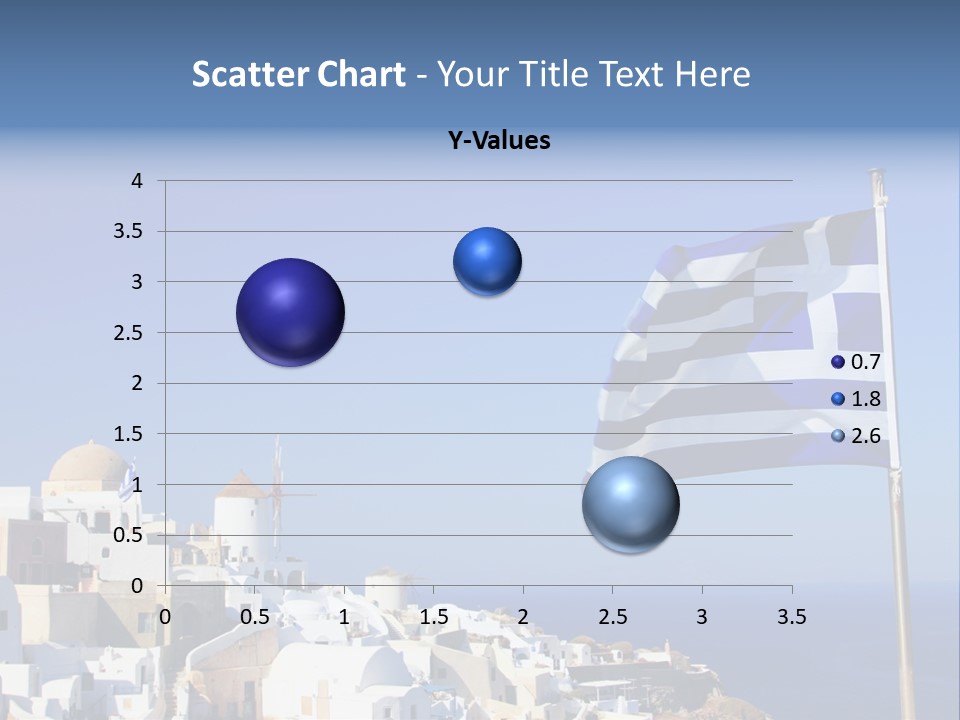 Scatter Chart - Your Title Text Here

Y-Values

4
3.5
3
2.5
2
1.5
1
0.5
0

0 0.5 1 1.5 2 2.5 3 3.5

0.7
1.8
2.6